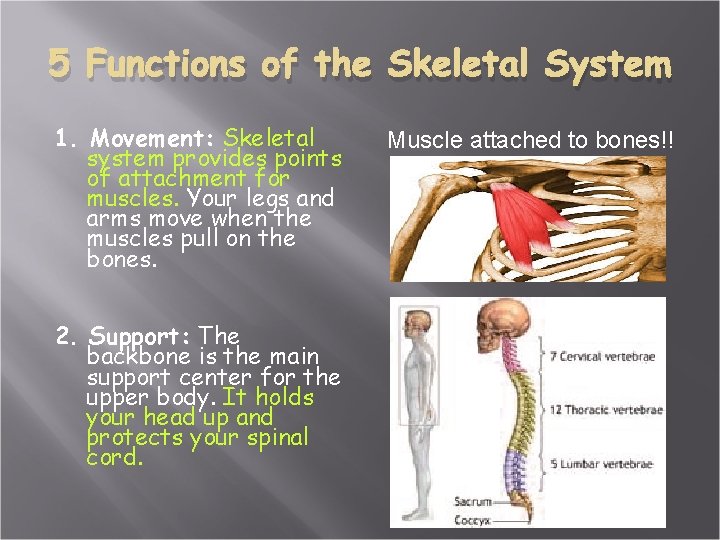 5 Functions of the Skeletal System

1. Movement: Skeletal system provides points of attachment for muscles. Your legs and arms move when the muscles pull on the bones.

2. Support: The backbone is the main support center for the upper body. It holds your head up and protects your spinal cord.

Muscle attached to bones!!

7 Cervical vertebrae

12 Thoracic vertebrae

5 Lumbar vertebrae

Sacrum

Coccyx